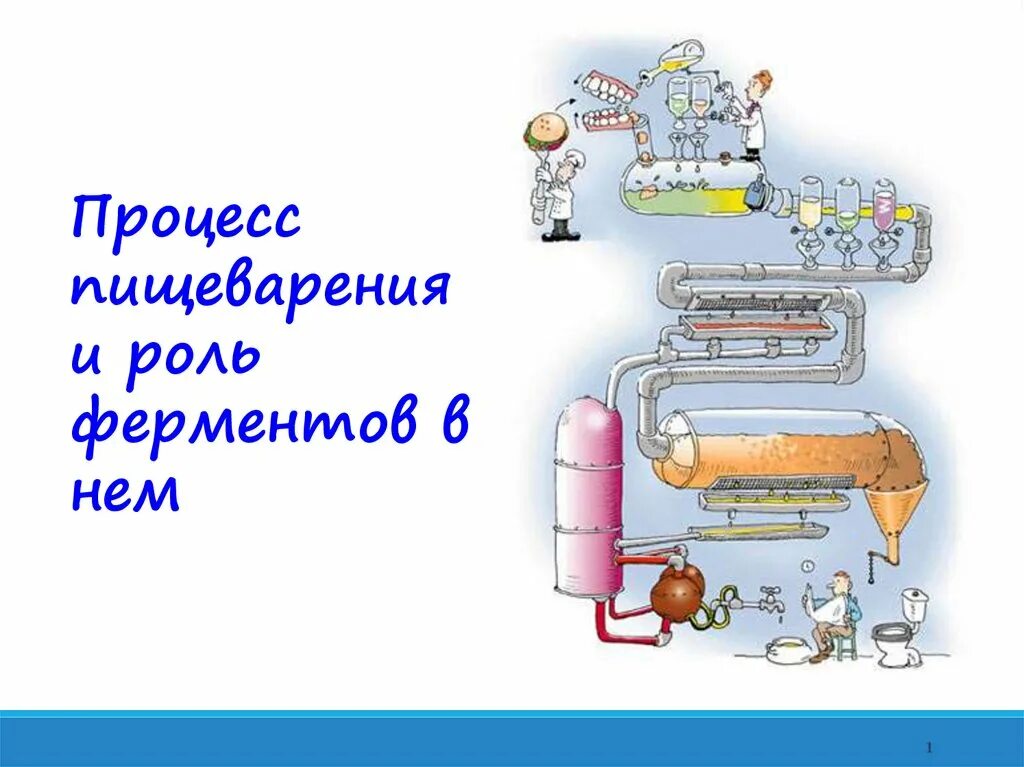 Процесс пищеварения и роль ферментов в нем

1